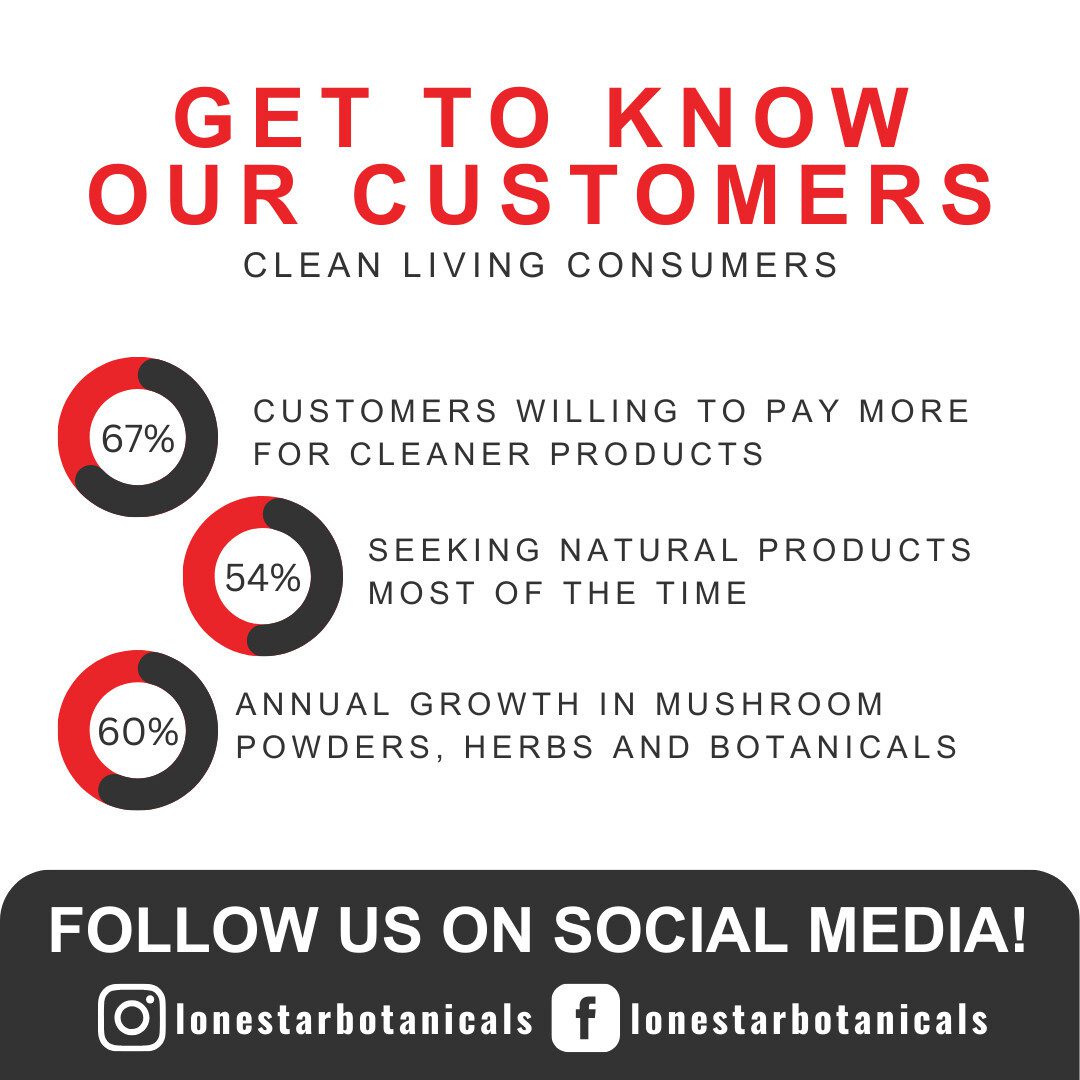 GET TO KNOW OUR CUSTOMERS

CLEAN LIVING CONSUMERS

67%

CUSTOMERS WILLING TO PAY MORE FOR CLEANER PRODUCTS

54%

SEEKING NATURAL PRODUCTS MOST OF THE TIME

60%

ANNUAL GROWTH IN MUSHROOM POWDERS, HERBS AND BOTANICALS

FOLLOW US ON SOCIAL MEDIA!

lonestarbotanicals

lonestarbotanicals